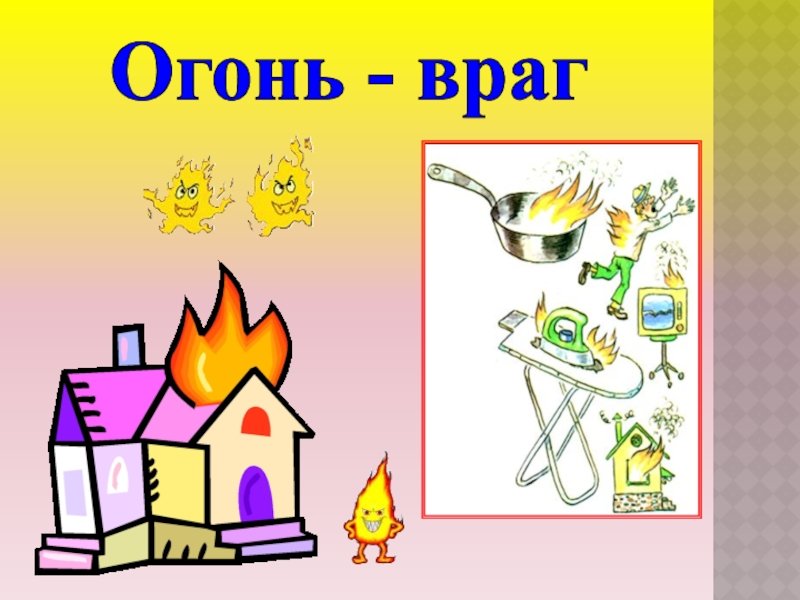 Огонь - враг